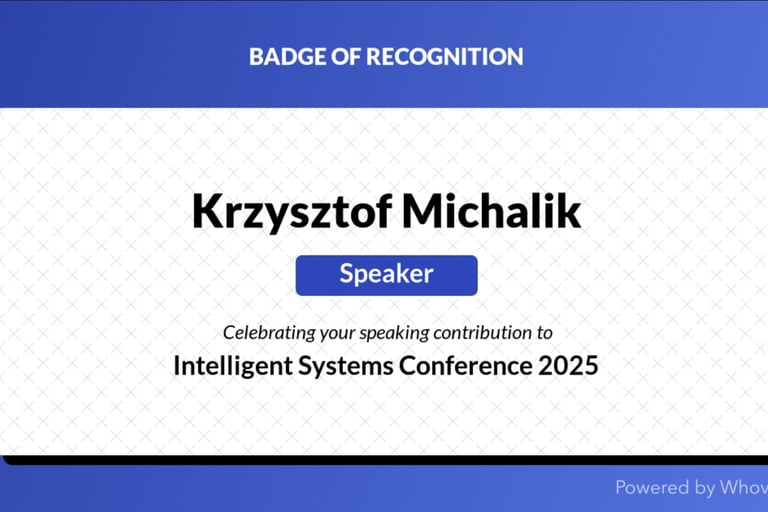 BADGE OF RECOGNITION

Krzysztof Michalik

Speaker

Celebrating your speaking contribution to

Intelligent Systems Conference 2025

Powered by Whov